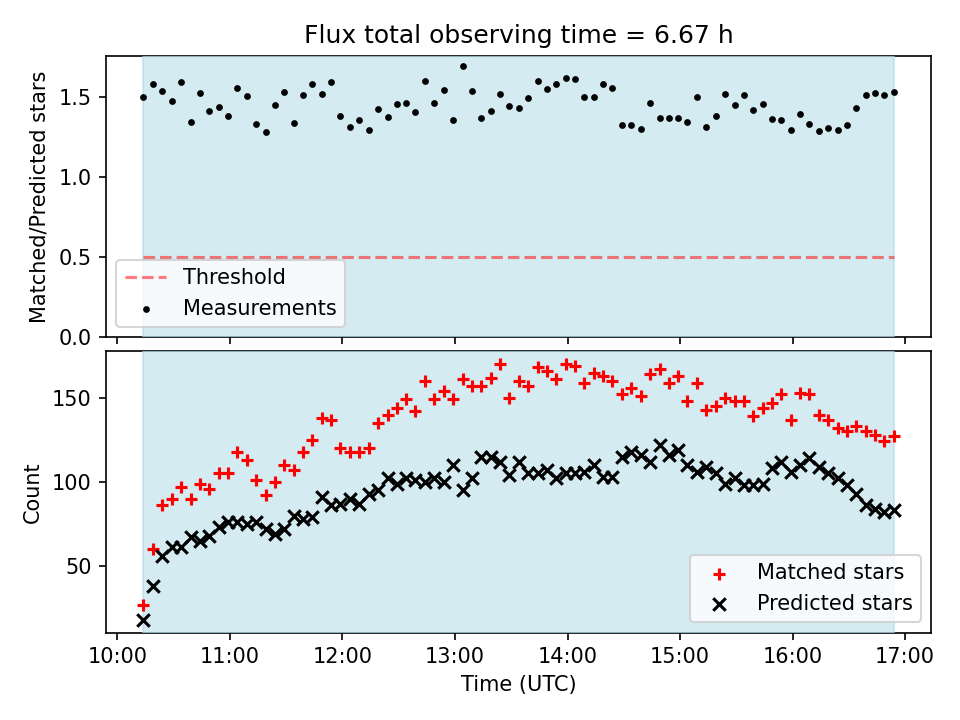 Flux total observing time = 6.67 h

Matched/Predicted stars

1.5
1.0
0.5
0.0

Threshold
Measurements

Count

150
100
50

Matched stars
Predicted stars

10:00 11:00 12:00 13:00 14:00 15:00 16:00 17:00

Time (UTC)